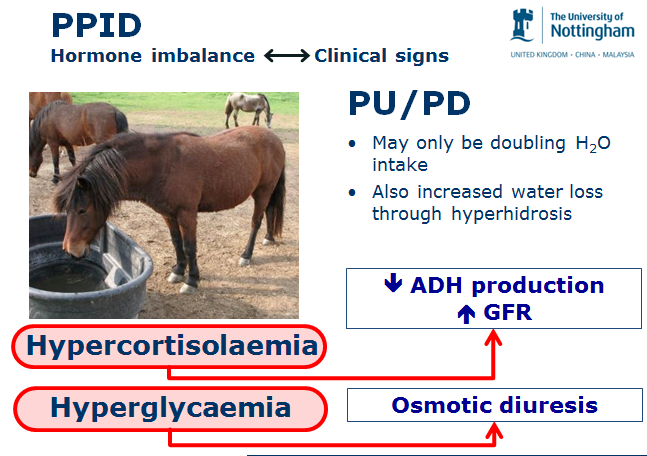 PPID
Hormone imbalance ⟷ Clinical signs

The University of Nottingham
UNITED KINGDOM · CHINA · MALAYSIA

PU/PD

• May only be doubling $H_2O$ intake
• Also increased water loss through hyperhidrosis

↓ ADH production
↑ GFR

Hypercortisolaemia

Hyperglycaemia

Osmotic diuresis